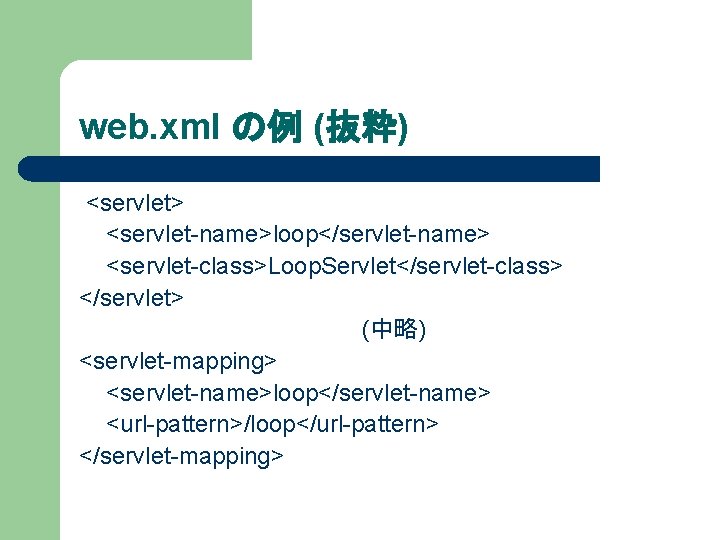 web.xml の例 (抜粋)

<servlet>
<servlet-name>loop</servlet-name>
<servlet-class>LoopServlet</servlet-class>
</servlet>

(中略)

<servlet-mapping>
<servlet-name>loop</servlet-name>
<url-pattern>/loop</url-pattern>
</servlet-mapping>